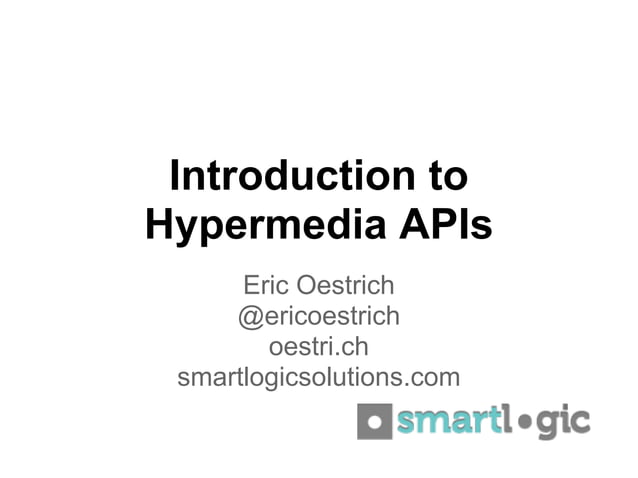 Introduction to Hypermedia APIs

Eric Oestrich
@ericoestrich
oestri.ch
smartlogicsolutions.com

smartlogic